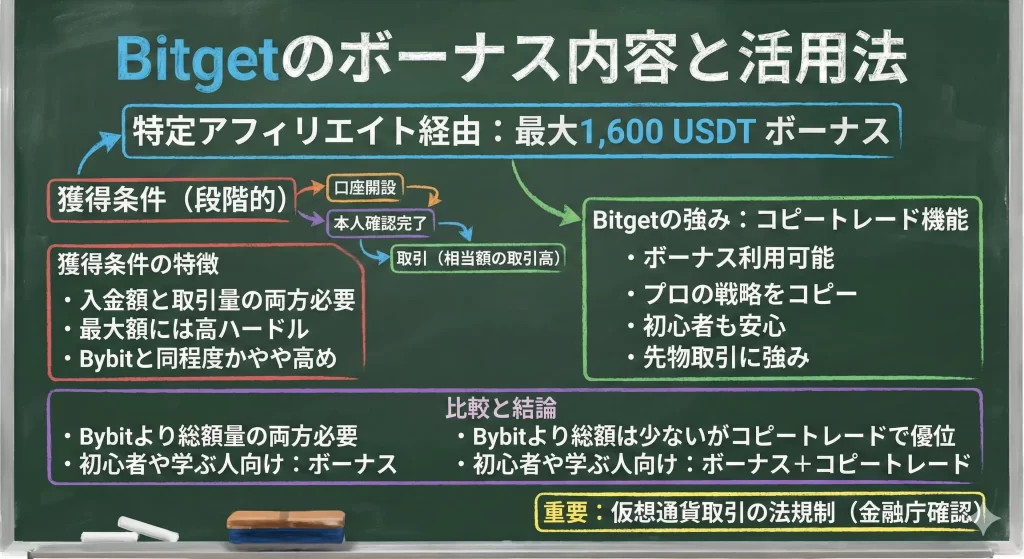 Bitgetのボーナス内容と活用法

特定アフィリエイト経由：最大1,600 USDT ボーナス

獲得条件（段階的）

口座開設

本人確認完了

取引（相当額の取引高）

獲得条件の特徴
・入金額と取引量の両方必要
・最大額には高ハードル
・Bybitと同程度かやや高め

Bitgetの強み：コピートレード機能
・ボーナス利用可能
・プロの戦略をコピー
・初心者も安心
・先物取引に強み

比較と結論
・Bybitより総額量の両方必要
・初心者や学ぶ人向け：ボーナス
・Bybitより総額は少ないがコピートレードで優位
・初心者や学ぶ人向け：ボーナス＋コピートレード

重要：仮想通貨取引の法規制（金融庁確認）